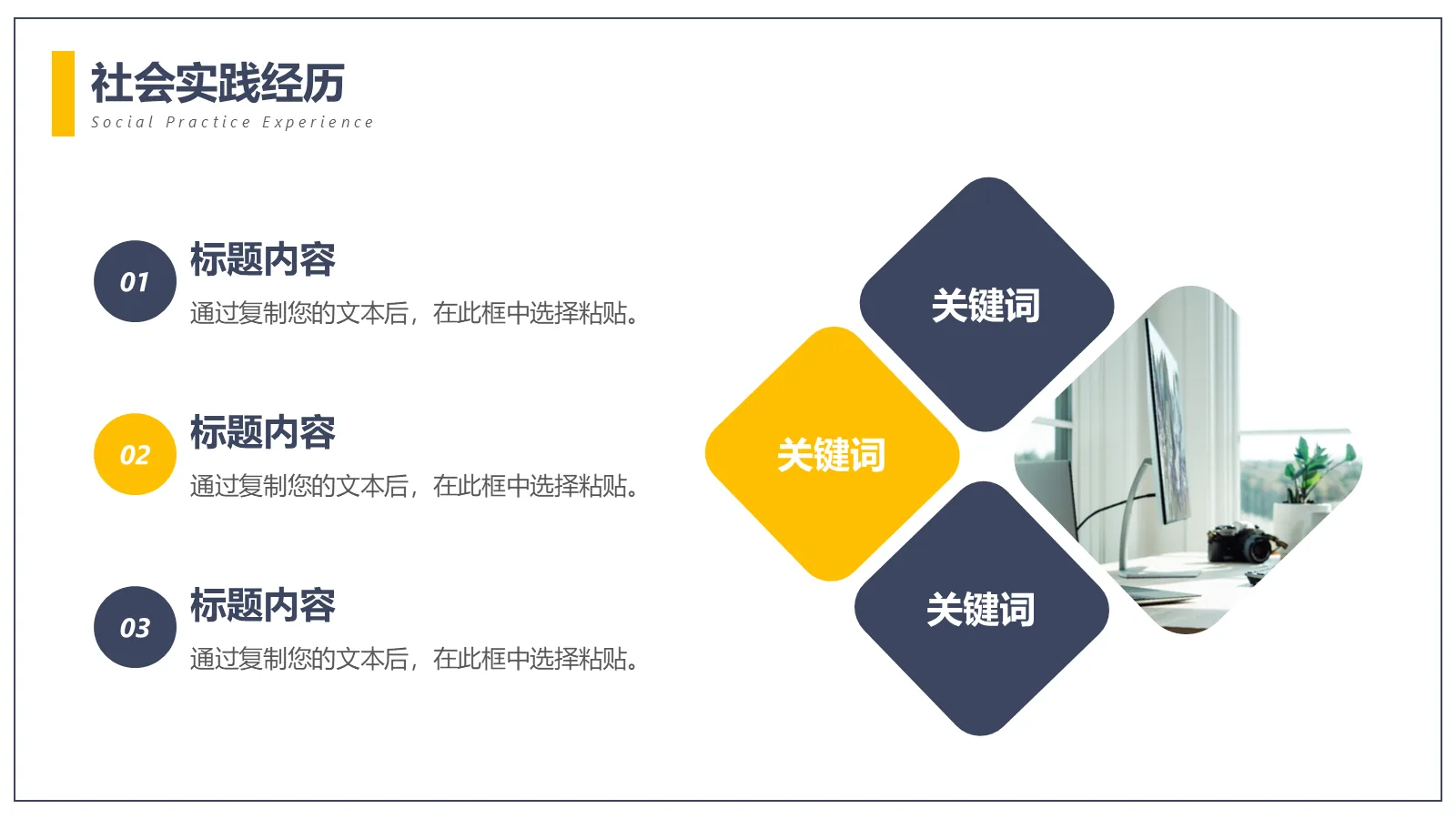 社会实践经历
Social Practice Experience

01
标题内容
通过复制您的文本后，在此框中选择粘贴。

02
标题内容
通过复制您的文本后，在此框中选择粘贴。

03
标题内容
通过复制您的文本后，在此框中选择粘贴。

关键词

关键词

关键词